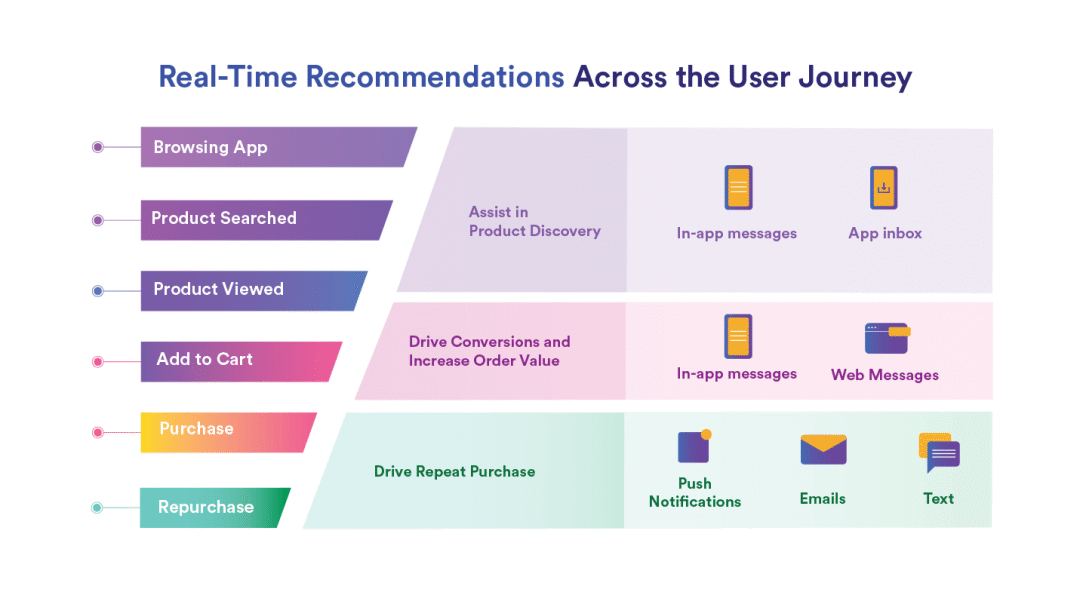 Real-Time Recommendations Across the User Journey

Browsing App

Product Searched

Product Viewed

Add to Cart

Purchase

Repurchase

Assist in Product Discovery

In-app messages

App inbox

Drive Conversions and Increase Order Value

In-app messages

Web Messages

Drive Repeat Purchase

Push Notifications

Emails

Text